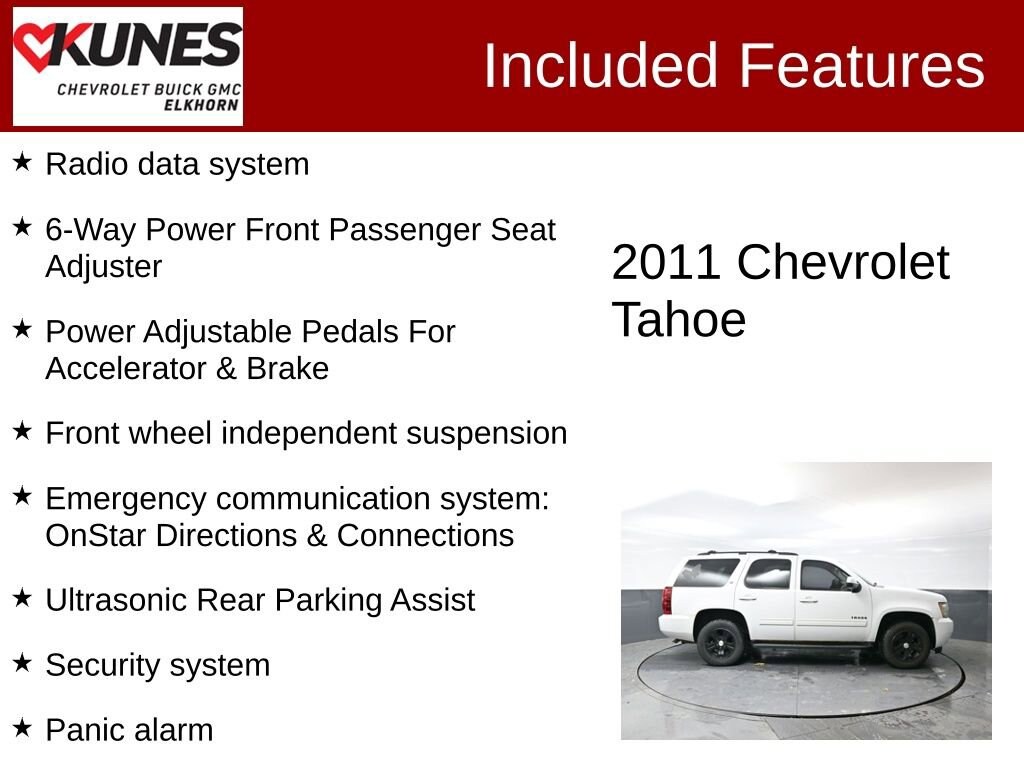 KUNES
CHEVROLET BUICK GMC
ELKHORN

Included Features

★ Radio data system

★ 6-Way Power Front Passenger Seat Adjuster

★ Power Adjustable Pedals For Accelerator & Brake

★ Front wheel independent suspension

★ Emergency communication system: OnStar Directions & Connections

★ Ultrasonic Rear Parking Assist

★ Security system

★ Panic alarm

2011 Chevrolet Tahoe